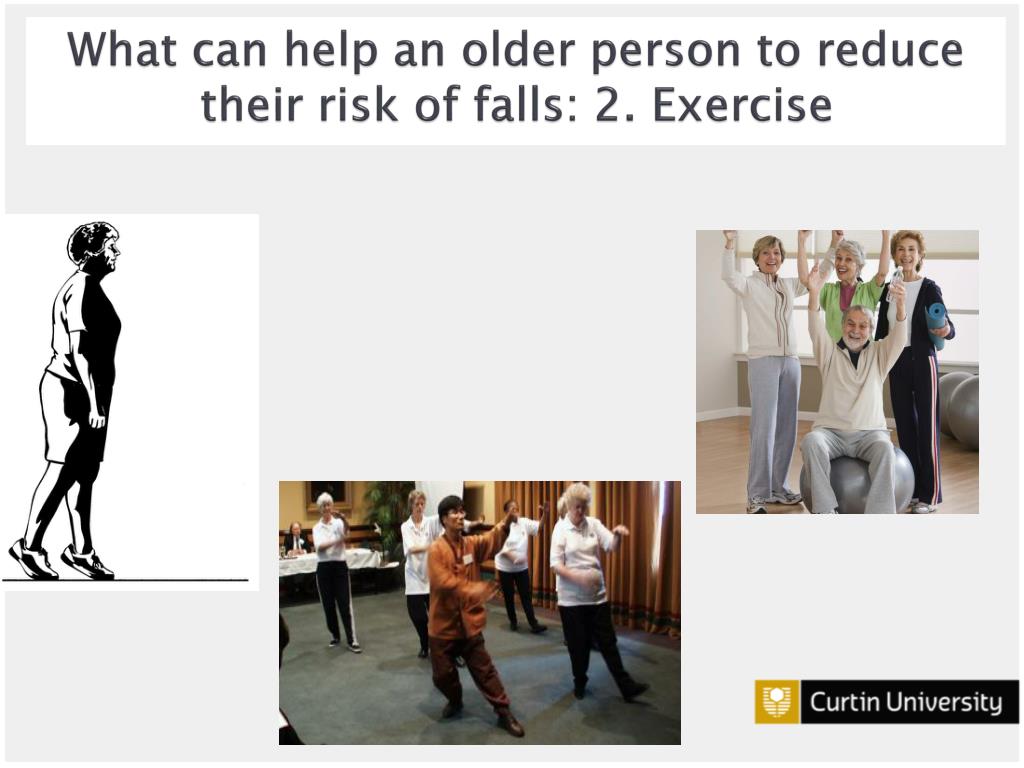 What can help an older person to reduce their risk of falls: 2. Exercise

Curtin University